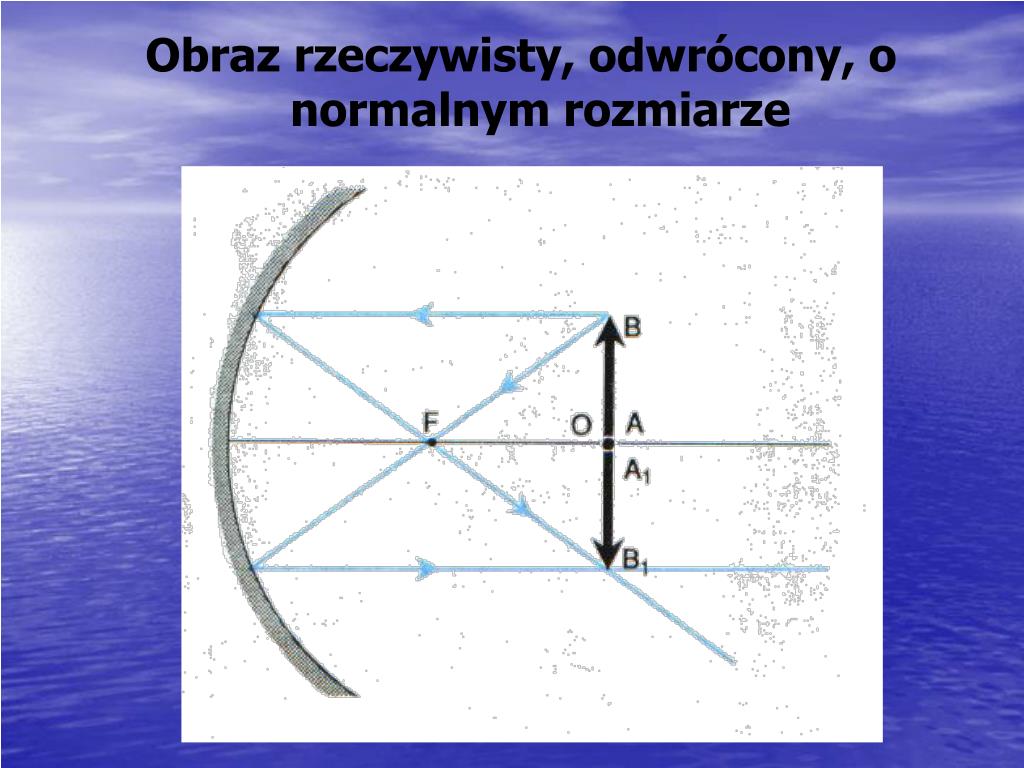 Obraz rzeczywisty, odwrócony, o normalnym rozmiarze

B

F

O

A

$A_1$

$B_1$